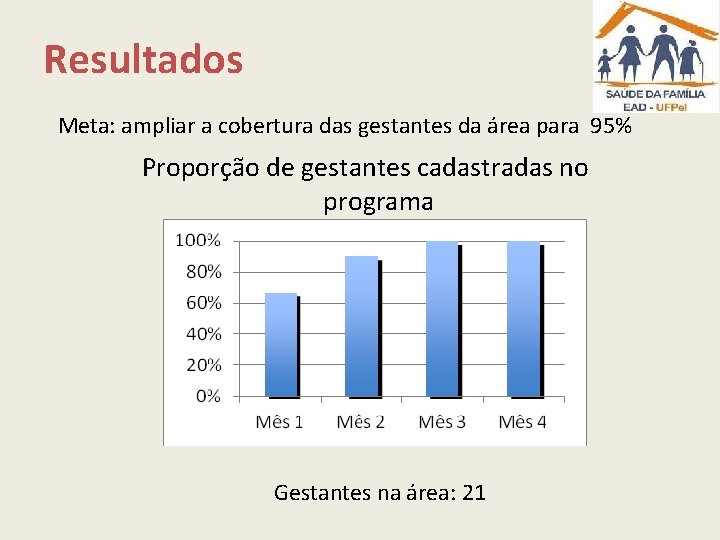 Resultados

SAÚDE DA FAMÍLIA
EAD - UFPel

Meta: ampliar a cobertura das gestantes da área para 95%

Proporção de gestantes cadastradas no programa

100%
80%
60%
40%
20%
0%

Mês 1 Mês 2 Mês 3 Mês 4

Gestantes na área: 21